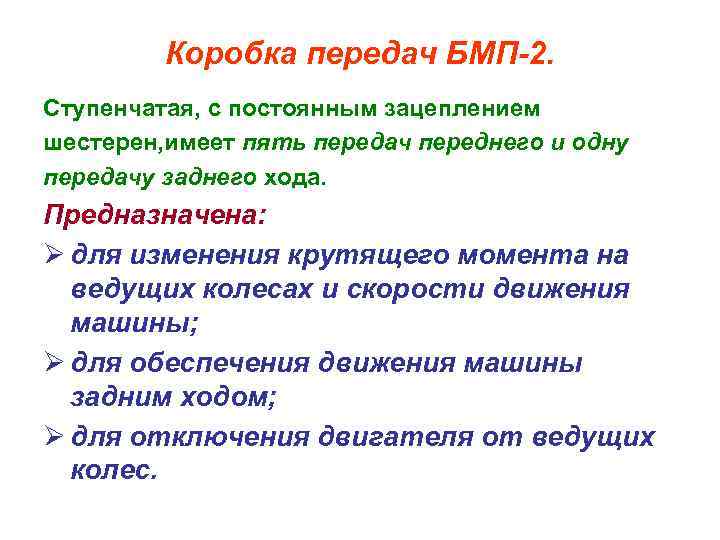 Коробка передач БМП-2.

Ступенчатая, с постоянным зацеплением шестерен,имеет пять передач переднего и одну передачу заднего хода.

Предназначена:

➢ для изменения крутящего момента на ведущих колесах и скорости движения машины;

➢ для обеспечения движения машины задним ходом;

➢ для отключения двигателя от ведущих колес.